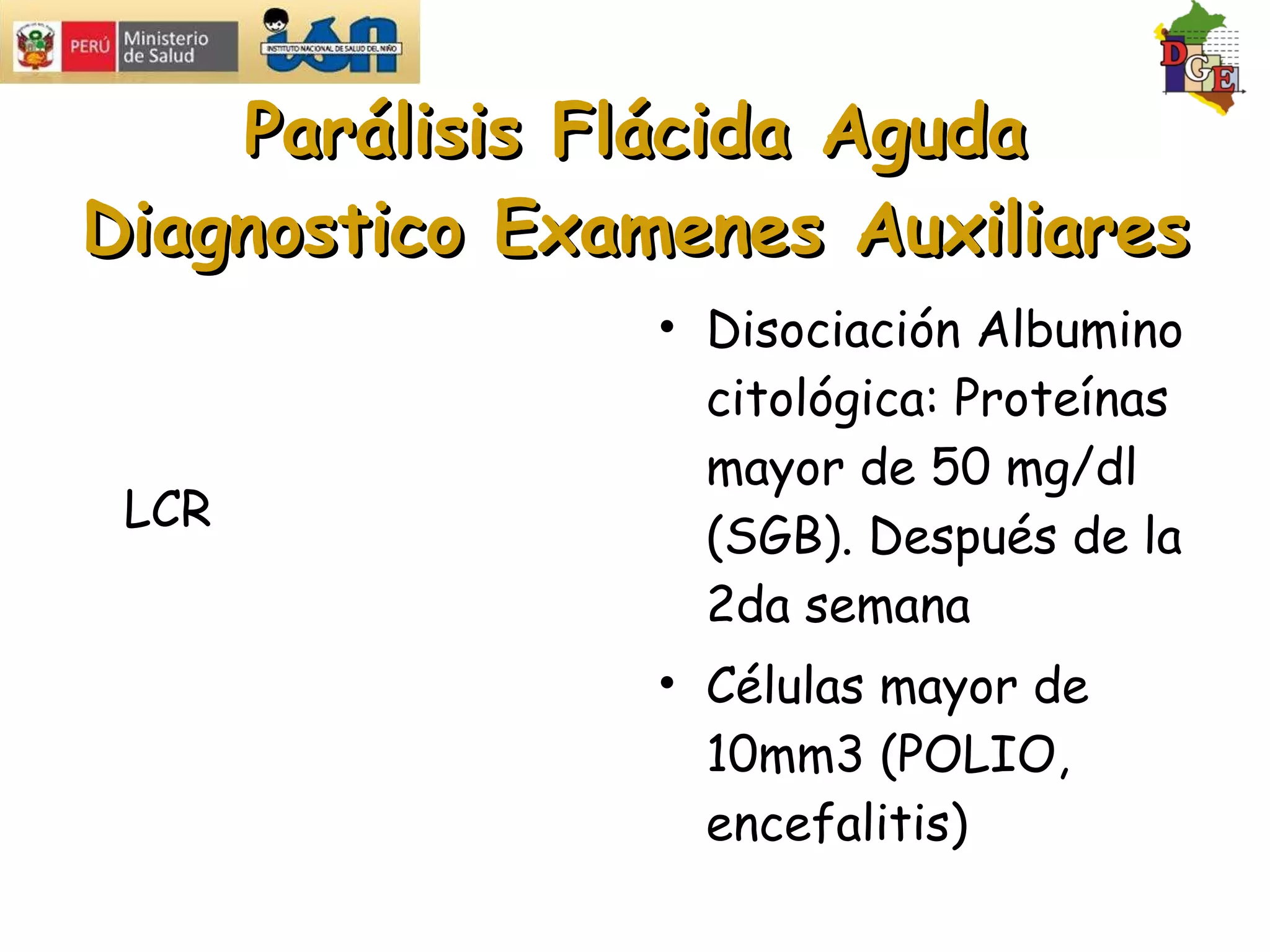 PERÚ Ministerio de Salud

INSTITUTO NACIONAL DE SALUD DEL NIÑO

DGE

Parálisis Flácida Aguda
Diagnostico Examenes Auxiliares

LCR

• Disociación Albumino citológica: Proteínas mayor de 50 mg/dl (SGB). Después de la 2da semana

• Células mayor de 10mm3 (POLIO, encefalitis)